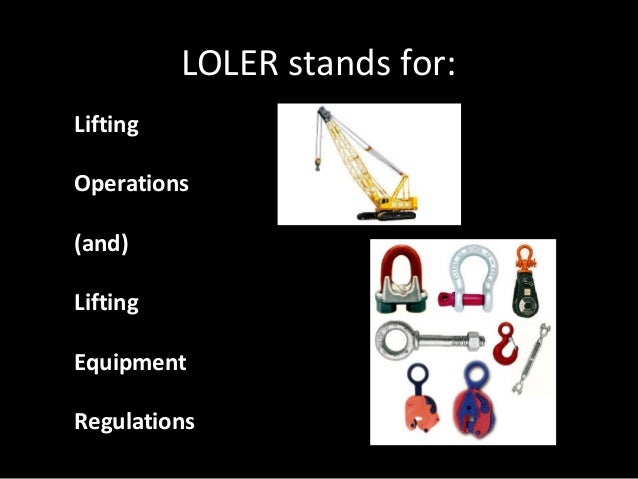 LOLER stands for:

Lifting

Operations

(and)

Lifting

Equipment

Regulations